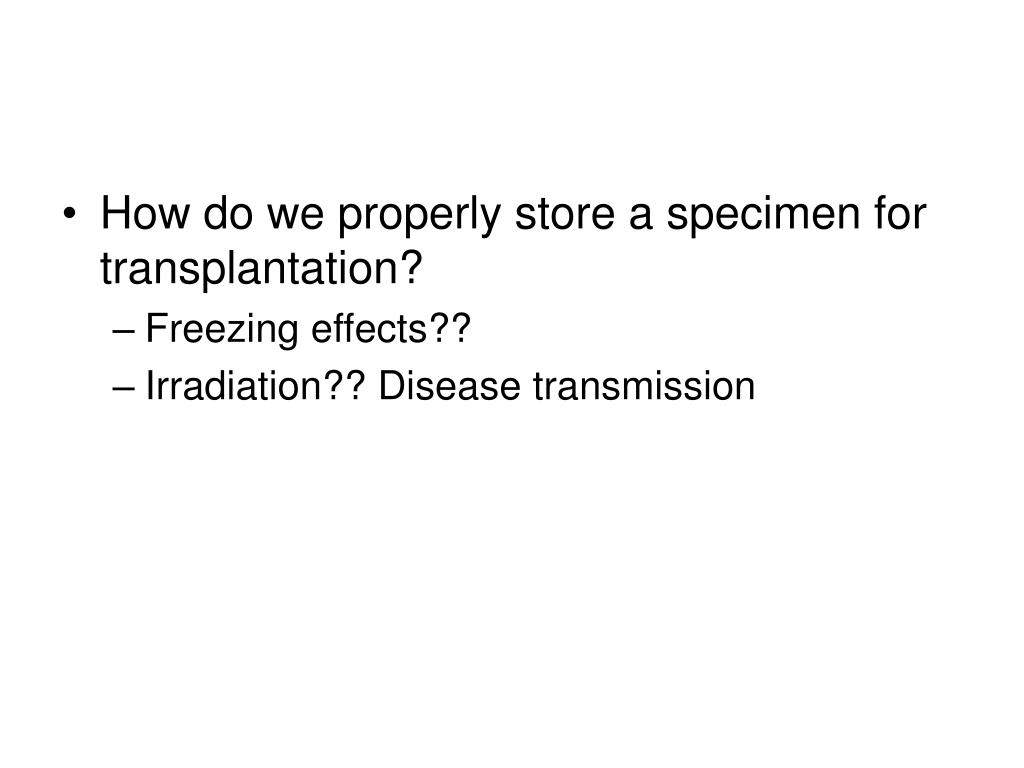 • How do we properly store a specimen for transplantation?
– Freezing effects??
– Irradiation?? Disease transmission